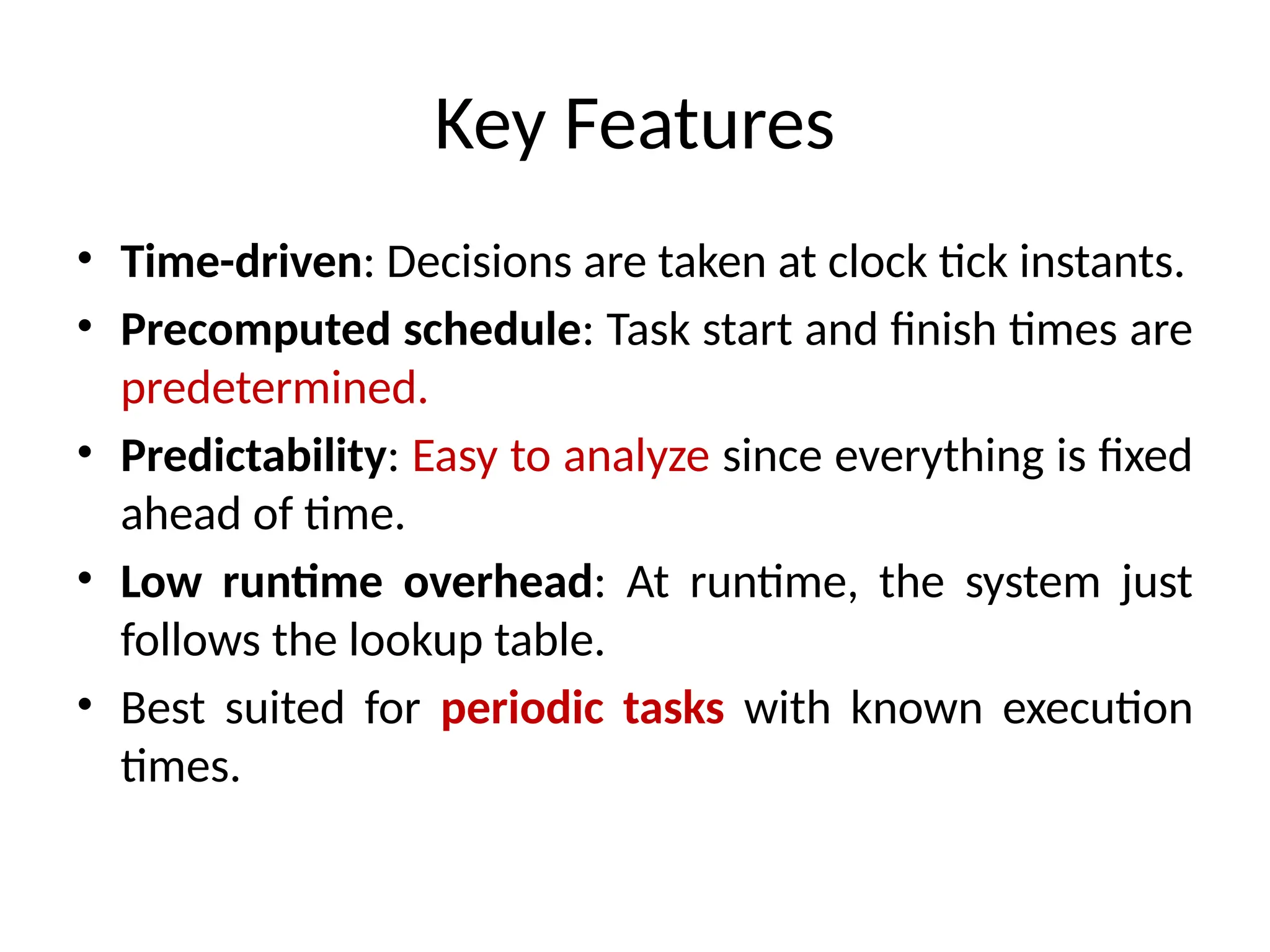 Key Features

• Time-driven: Decisions are taken at clock tick instants.
• Precomputed schedule: Task start and finish times are predetermined.
• Predictability: Easy to analyze since everything is fixed ahead of time.
• Low runtime overhead: At runtime, the system just follows the lookup table.
• Best suited for periodic tasks with known execution times.